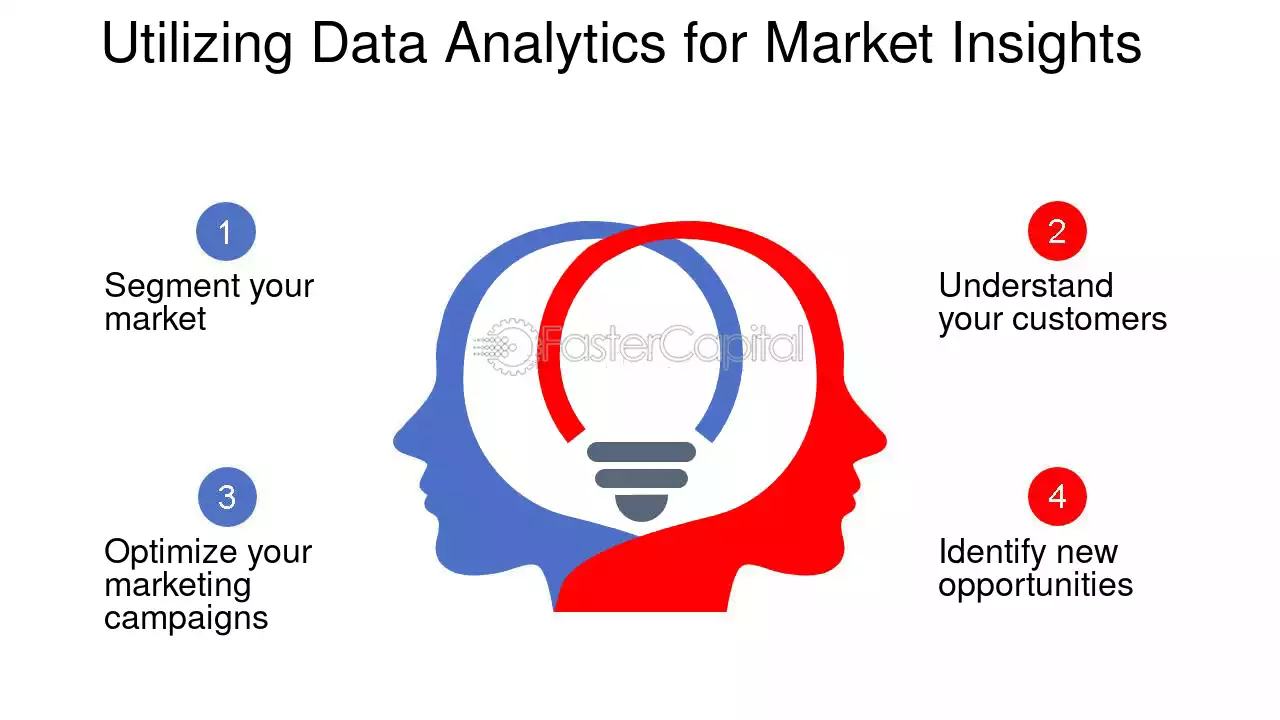 Utilizing Data Analytics for Market Insights

1

Segment your market

2

Understand your customers

3

Optimize your marketing campaigns

4

Identify new opportunities

FasterCapital